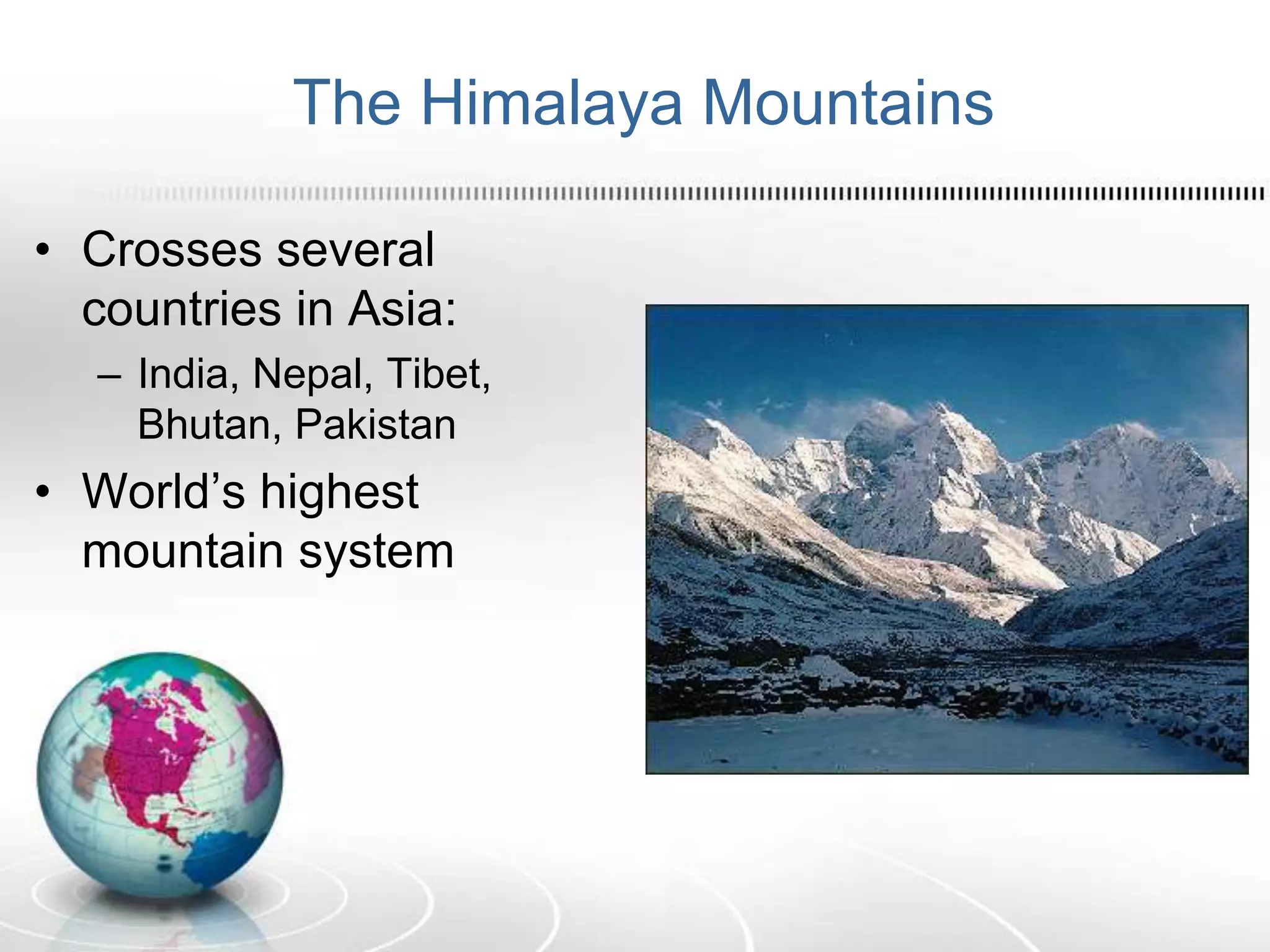 The Himalaya Mountains

• Crosses several countries in Asia:
– India, Nepal, Tibet, Bhutan, Pakistan

• World’s highest mountain system